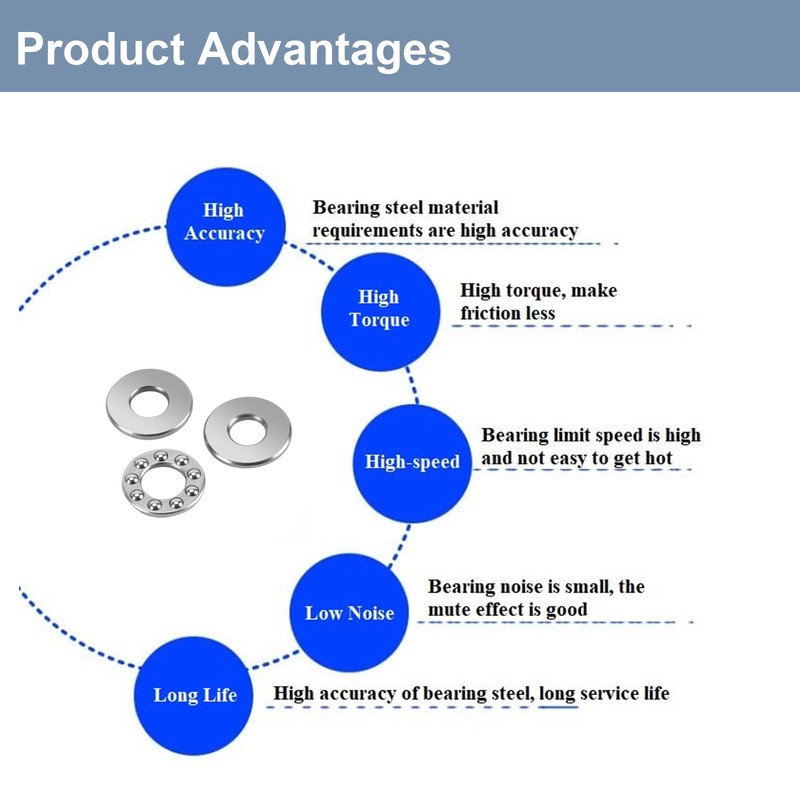 Product Advantages

High Accuracy

Bearing steel material requirements are high accuracy

High Torque

High torque, make friction less

High-speed

Bearing limit speed is high and not easy to get hot

Low Noise

Bearing noise is small, the mute effect is good

Long Life

High accuracy of bearing steel, long service life